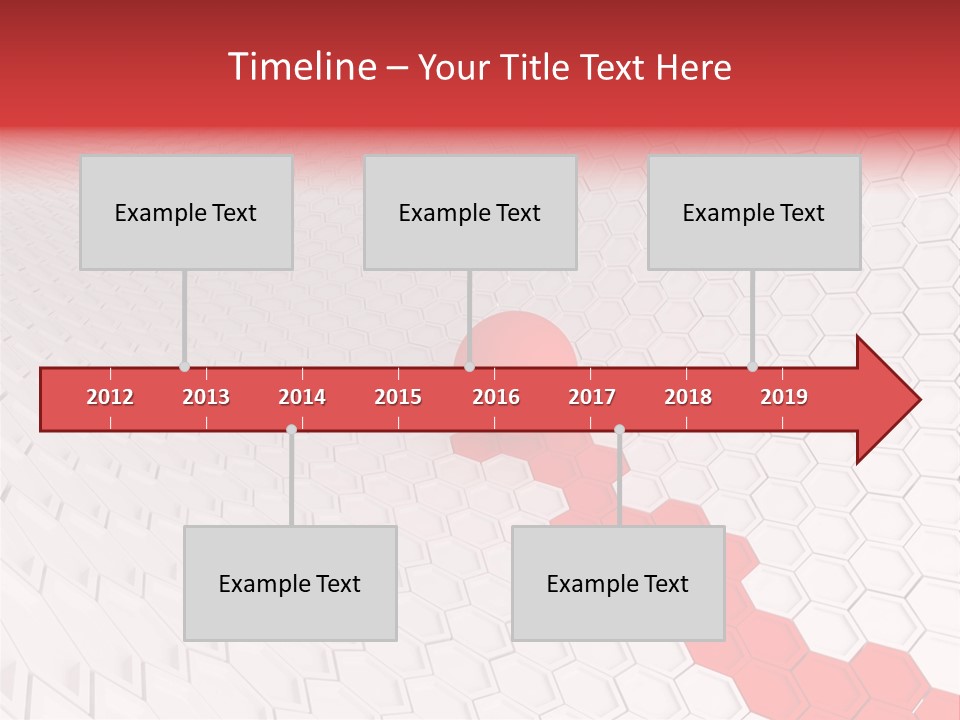 Timeline – Your Title Text Here

Example Text

Example Text

Example Text

2012 2013 2014 2015 2016 2017 2018 2019

Example Text

Example Text